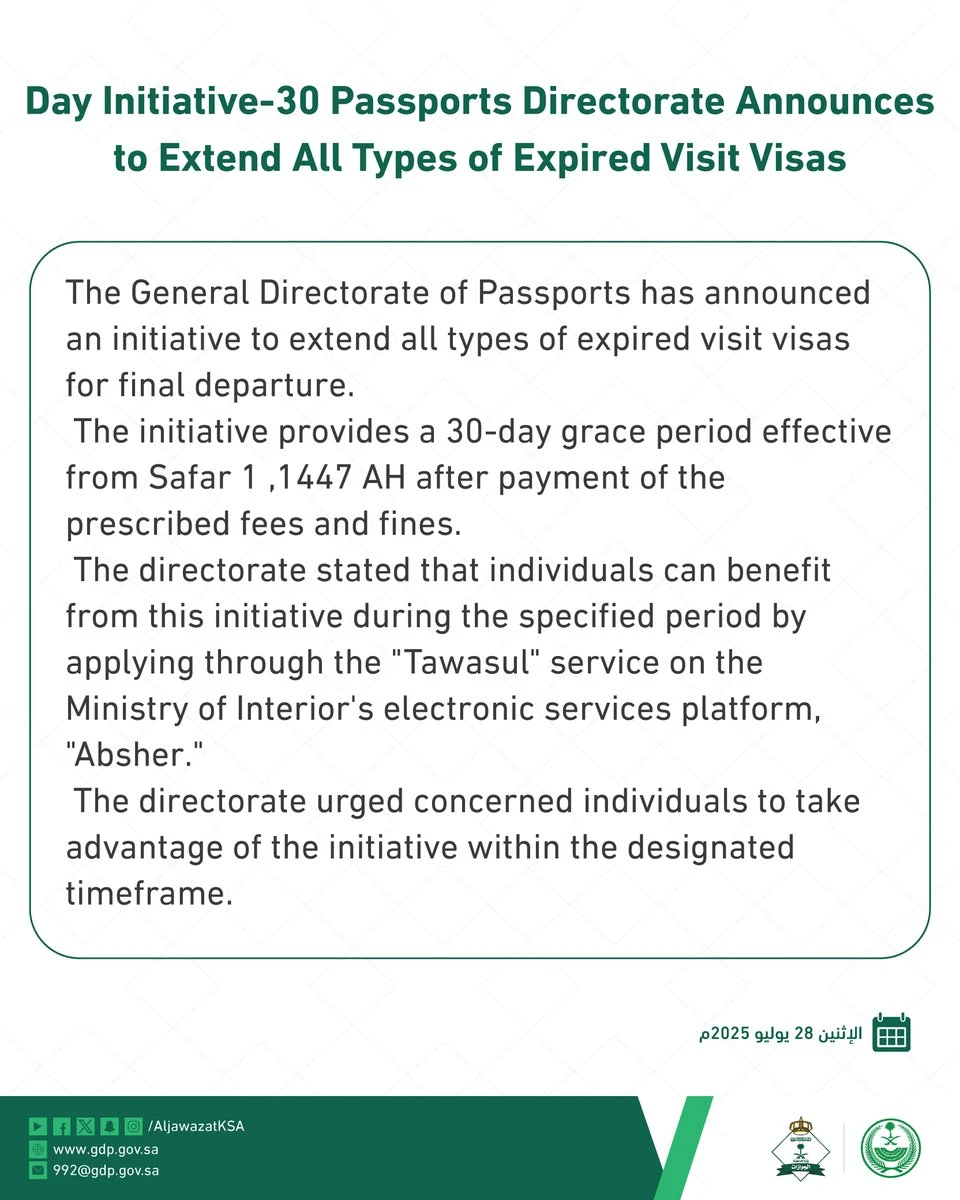 Day Initiative-30 Passports Directorate Announces to Extend All Types of Expired Visit Visas

The General Directorate of Passports has announced an initiative to extend all types of expired visit visas for final departure.

The initiative provides a 30-day grace period effective from Safar 1 ,1447 AH after payment of the prescribed fees and fines.

The directorate stated that individuals can benefit from this initiative during the specified period by applying through the "Tawasul" service on the Ministry of Interior's electronic services platform, "Absher."

The directorate urged concerned individuals to take advantage of the initiative within the designated timeframe.

الإثنين 28 يوليو 2025م

/AljawazatKSA
www.gdp.gov.sa
992@gdp.gov.sa

الجوازات